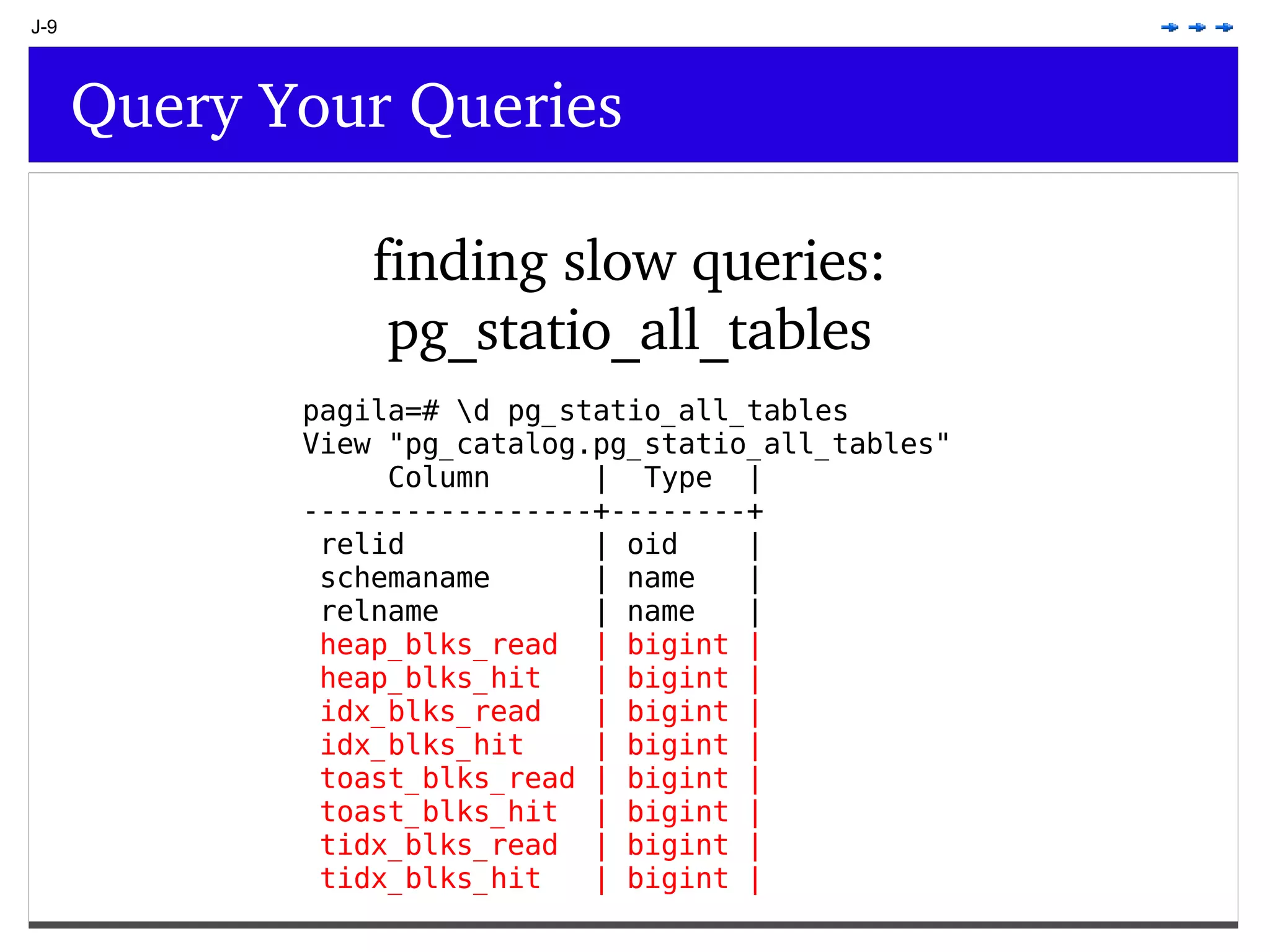 J-9

Query Your Queries

finding slow queries:
pg_statio_all_tables

pagila=# \d pg_statio_all_tables
View "pg_catalog.pg_statio_all_tables"

| Column | Type |
|---|---|
| relid | oid |
| schemaname | name |
| relname | name |
| heap_blks_read | bigint |
| heap_blks_hit | bigint |
| idx_blks_read | bigint |
| idx_blks_hit | bigint |
| toast_blks_read | bigint |
| toast_blks_hit | bigint |
| tidx_blks_read | bigint |
| tidx_blks_hit | bigint |